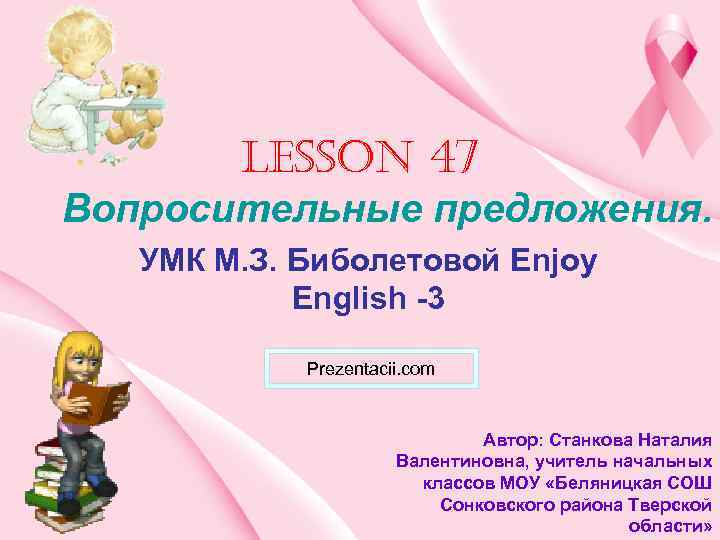 LESSON 47

Вопросительные предложения.

УМК М.З. Биболетовой Enjoy English -3

Prezentacii.com

Автор: Станкова Наталия Валентиновна, учитель начальных классов МОУ «Беляницкая СОШ Сонковского района Тверской области»